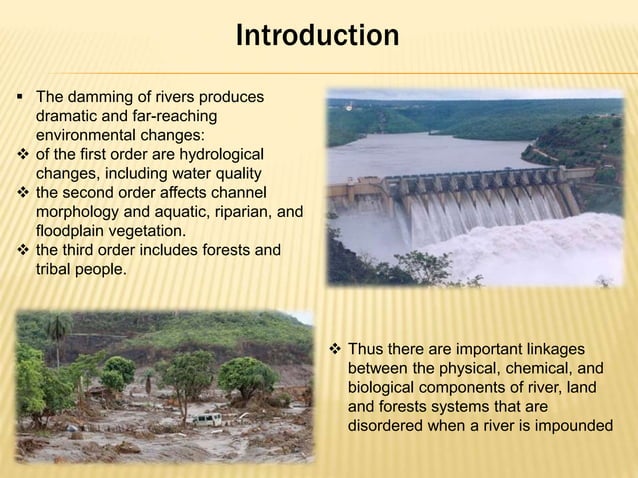 Introduction

▪ The damming of rivers produces dramatic and far-reaching environmental changes:
❖ of the first order are hydrological changes, including water quality
❖ the second order affects channel morphology and aquatic, riparian, and floodplain vegetation.
❖ the third order includes forests and tribal people.

❖ Thus there are important linkages between the physical, chemical, and biological components of river, land and forests systems that are disordered when a river is impounded